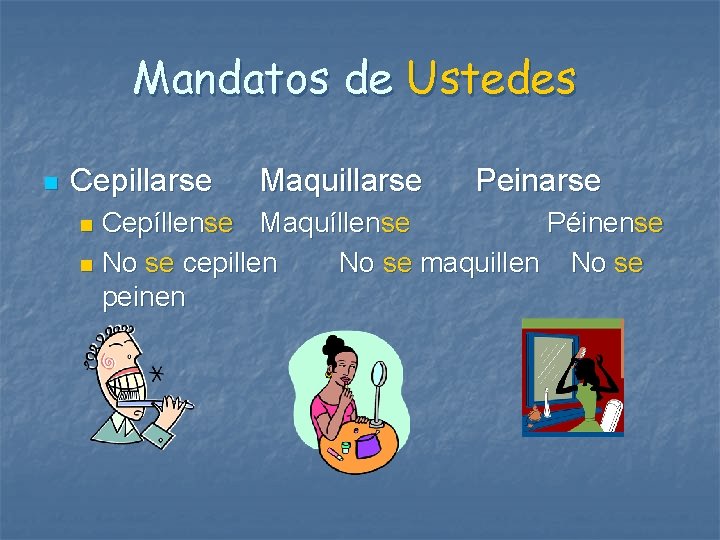 Mandatos de Ustedes

Cepillarse Maquillarse Peinarse

Cepíllense Maquíllense Péinense

No se cepillen No se maquillen No se peinen